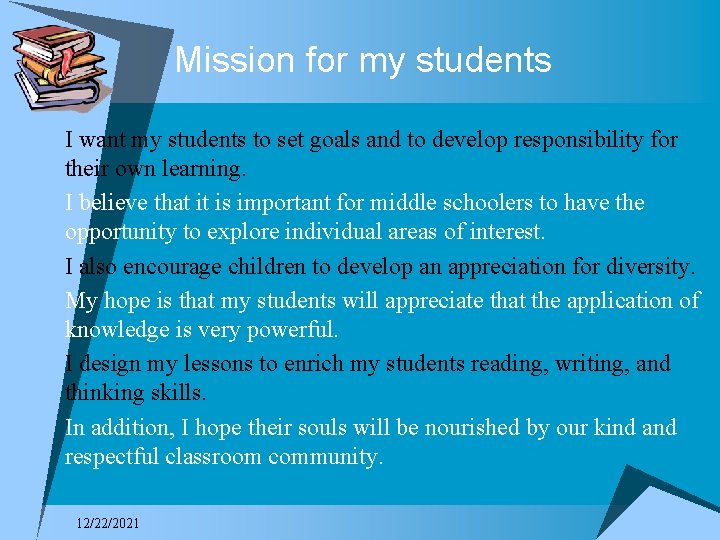 Mission for my students

I want my students to set goals and to develop responsibility for their own learning.

I believe that it is important for middle schoolers to have the opportunity to explore individual areas of interest.

I also encourage children to develop an appreciation for diversity.

My hope is that my students will appreciate that the application of knowledge is very powerful.

I design my lessons to enrich my students reading, writing, and thinking skills.

In addition, I hope their souls will be nourished by our kind and respectful classroom community.

12/22/2021